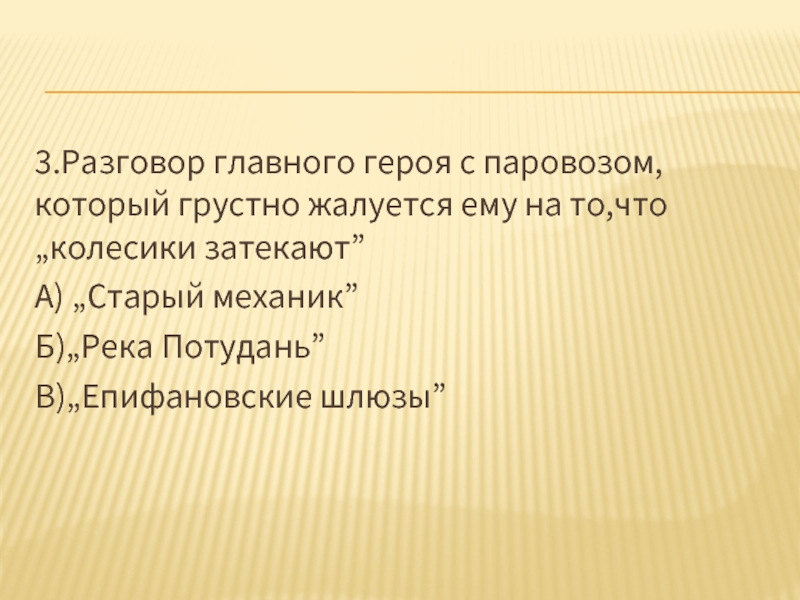 3.Разговор главного героя с паровозом, который грустно жалуется ему на то,что „колесики затекают”

А) „Старый механик”

Б)„Река Потудань”

В)„Епифановские шлюзы”